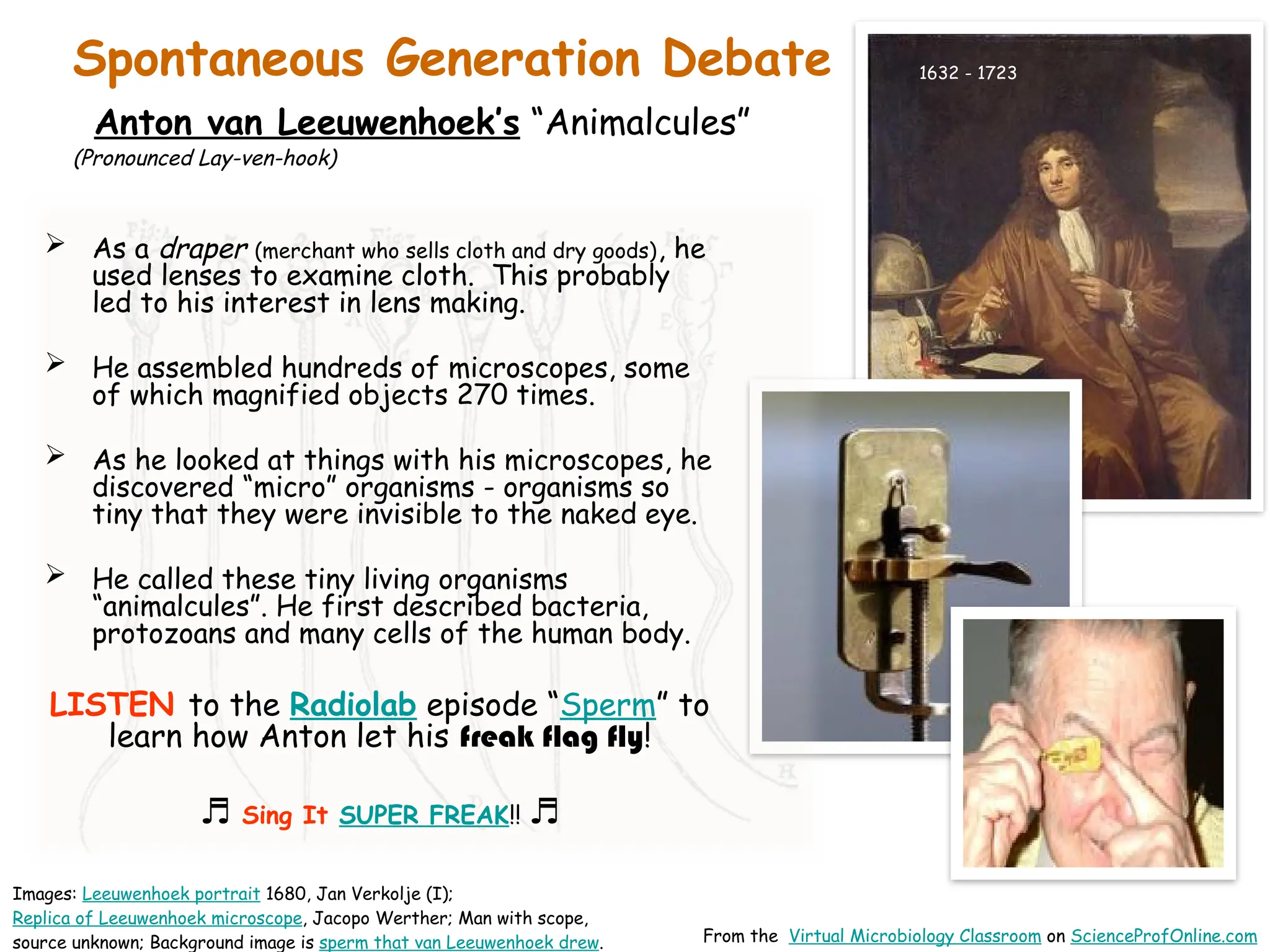 Spontaneous Generation Debate

Anton van Leeuwenhoek's "Animalcules"
(Pronounced Lay-ven-hook)

1632 - 1723

➢ As a draper (merchant who sells cloth and dry goods), he used lenses to examine cloth. This probably led to his interest in lens making.

➢ He assembled hundreds of microscopes, some of which magnified objects 270 times.

➢ As he looked at things with his microscopes, he discovered "micro" organisms - organisms so tiny that they were invisible to the naked eye.

➢ He called these tiny living organisms "animalcules". He first described bacteria, protozoans and many cells of the human body.

LISTEN to the Radiolab episode "Sperm" to learn how Anton let his freak flag fly!

♬ Sing It SUPER FREAK!! ♬

Images: Leeuwenhoek portrait 1680, Jan Verkolje (I); Replica of Leeuwenhoek microscope, Jacopo Werther; Man with scope, source unknown; Background image is sperm that van Leeuwenhoek drew.

From the Virtual Microbiology Classroom on ScienceProfOnline.com